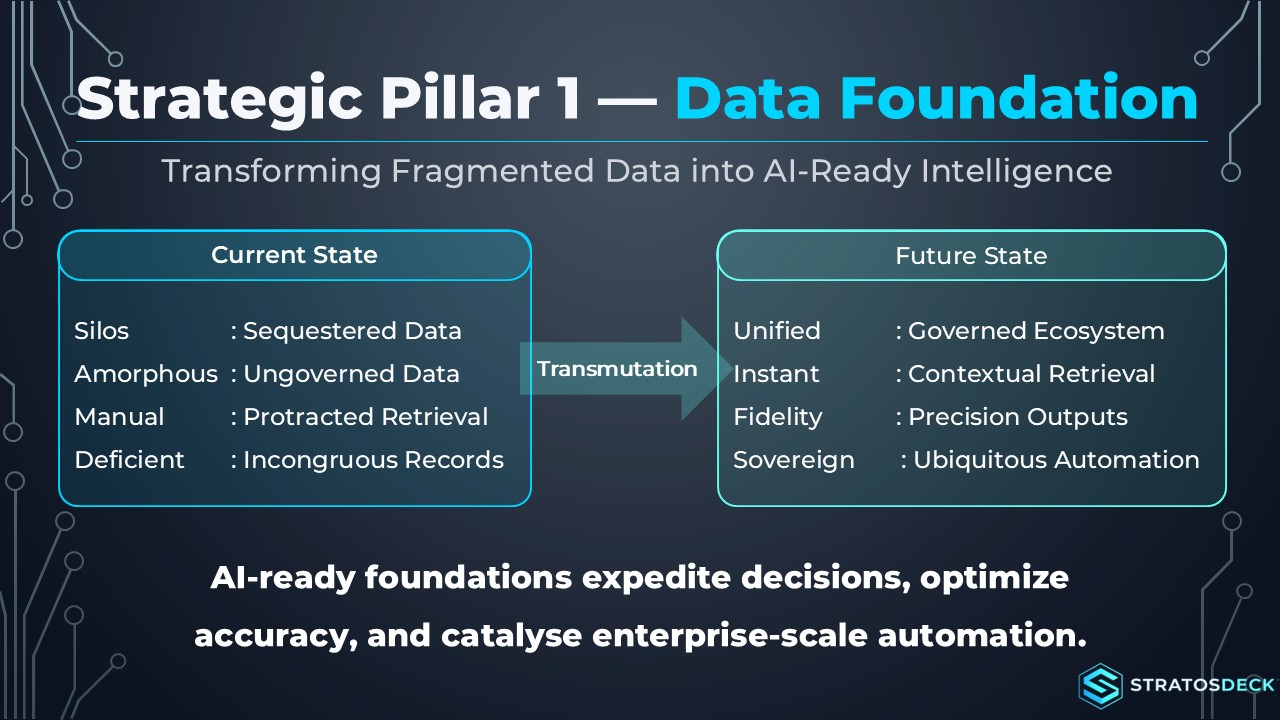 Strategic Pillar 1 — Data Foundation

Transforming Fragmented Data into AI-Ready Intelligence

Current State

Silos : Sequestered Data
Amorphous : Ungoverned Data
Manual : Protracted Retrieval
Deficient : Incongruous Records

Transmutation

Future State

Unified : Governed Ecosystem
Instant : Contextual Retrieval
Fidelity : Precision Outputs
Sovereign : Ubiquitous Automation

AI-ready foundations expedite decisions, optimize accuracy, and catalyse enterprise-scale automation.

STRATOSDECK